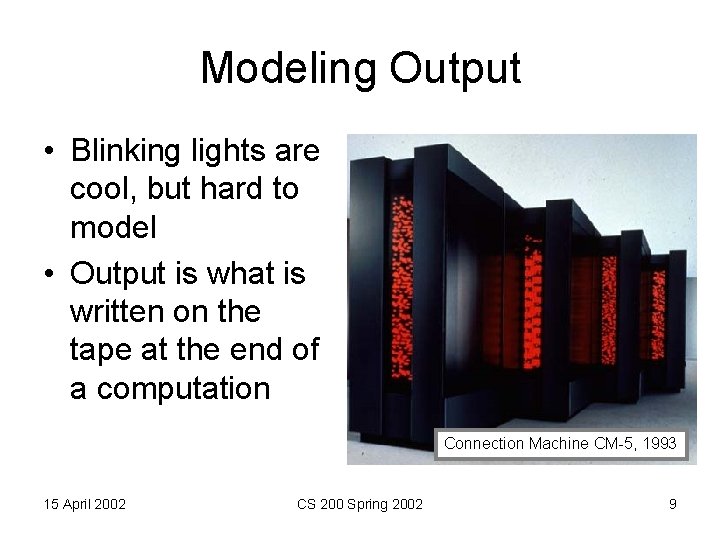 Modeling Output

• Blinking lights are cool, but hard to model
• Output is what is written on the tape at the end of a computation

Connection Machine CM-5, 1993

15 April 2002    CS 200 Spring 2002    9